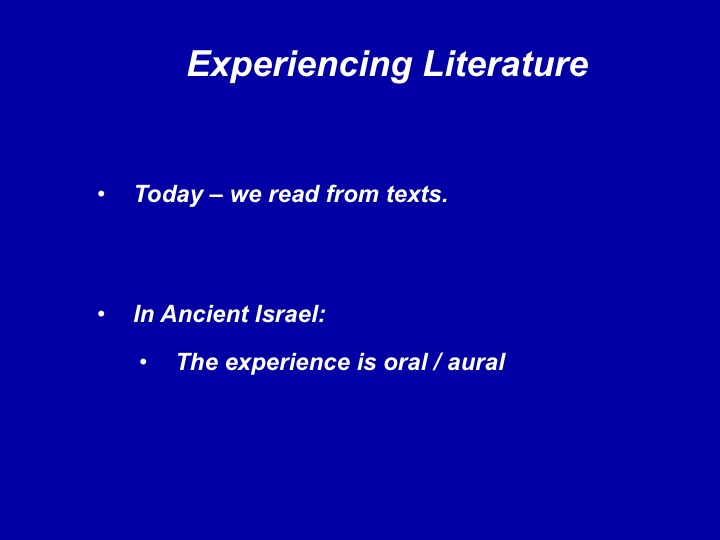 Experiencing Literature

• Today – we read from texts.

• In Ancient Israel:

• The experience is oral / aural